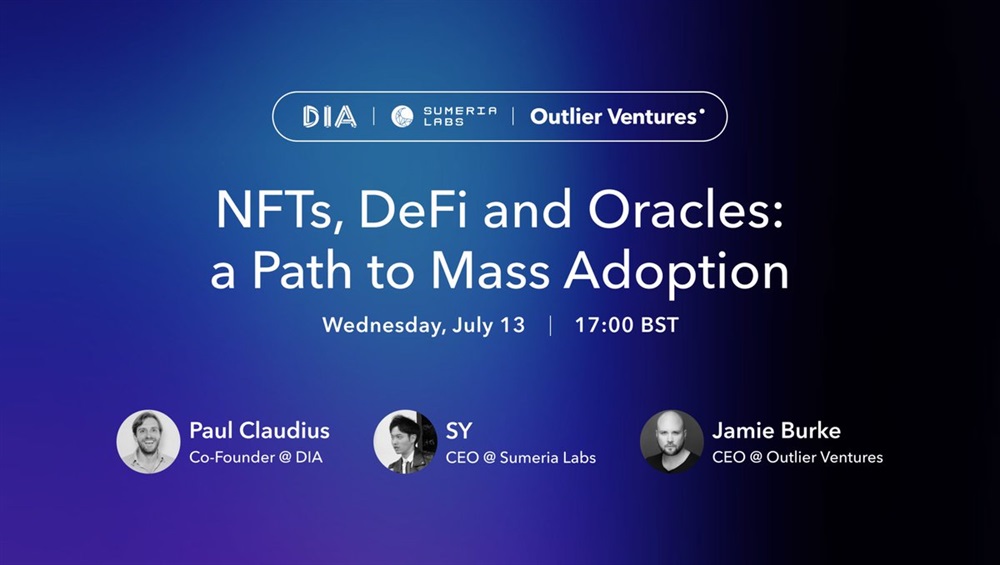 DIA | SUMERIA LABS | Outlier Ventures

NFTs, DeFi and Oracles: a Path to Mass Adoption

Wednesday, July 13 | 17:00 BST

Paul Claudius
Co-Founder @ DIA

SY
CEO @ Sumeria Labs

Jamie Burke
CEO @ Outlier Ventures